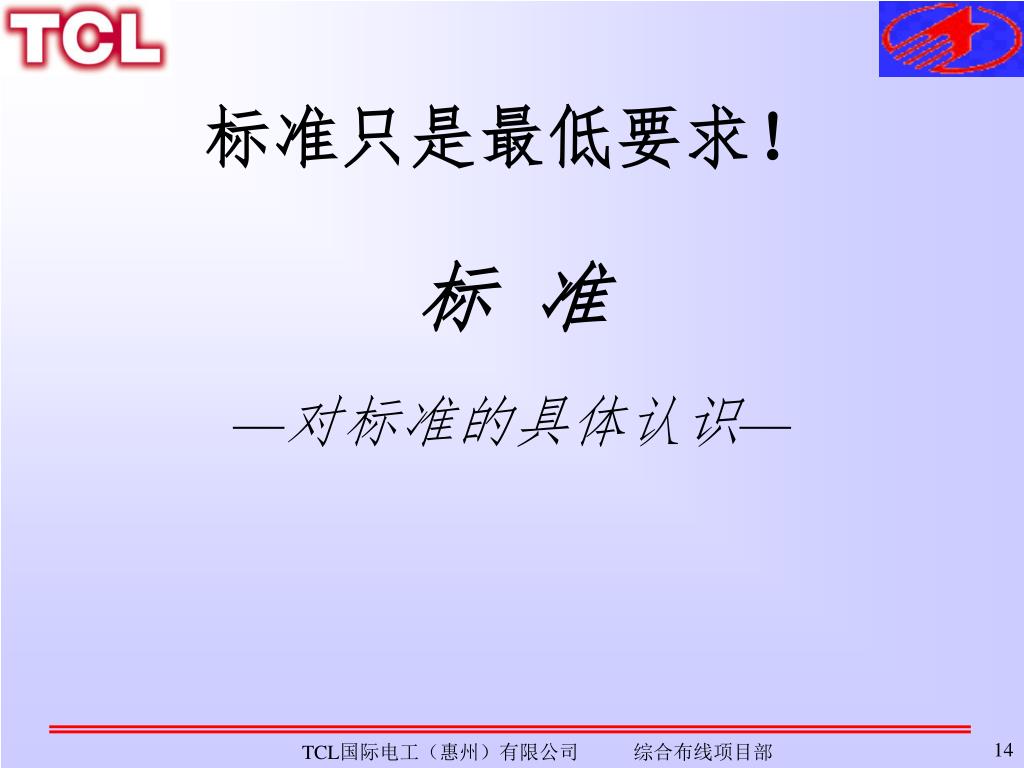 TCL

标准只是最低要求！

标 准

—对标准的具体认识—

TCL国际电工（惠州）有限公司 综合布线项目部

14